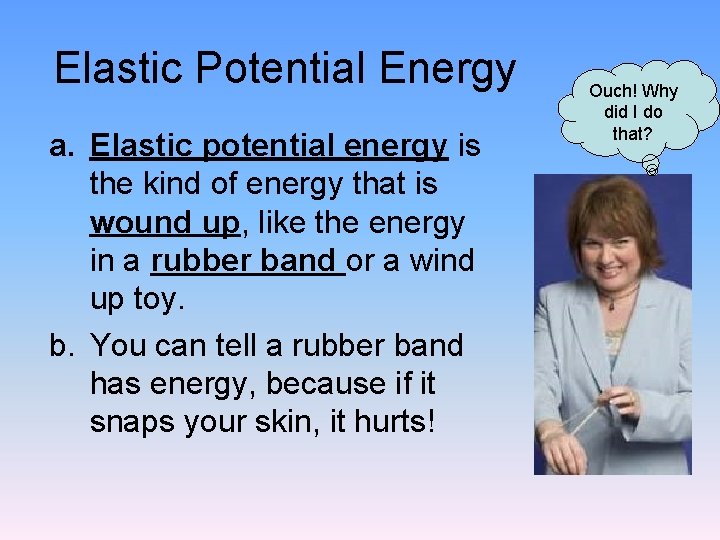 Elastic Potential Energy

a. Elastic potential energy is the kind of energy that is wound up, like the energy in a rubber band or a wind up toy.

b. You can tell a rubber band has energy, because if it snaps your skin, it hurts!

Ouch! Why did I do that?